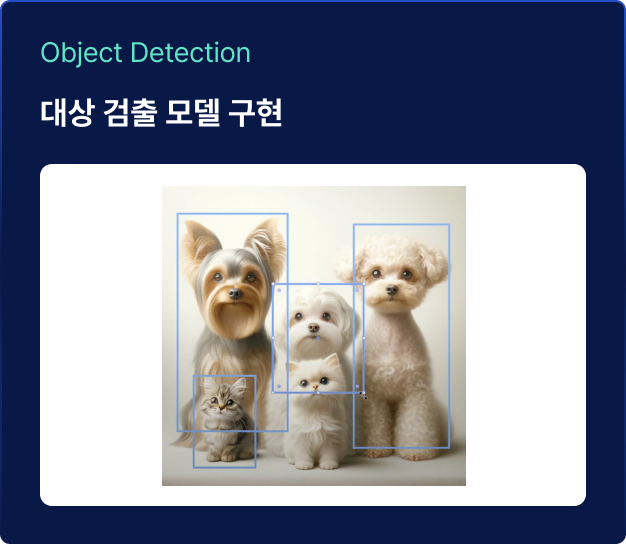 Object Detection

대상 검출 모델 구현